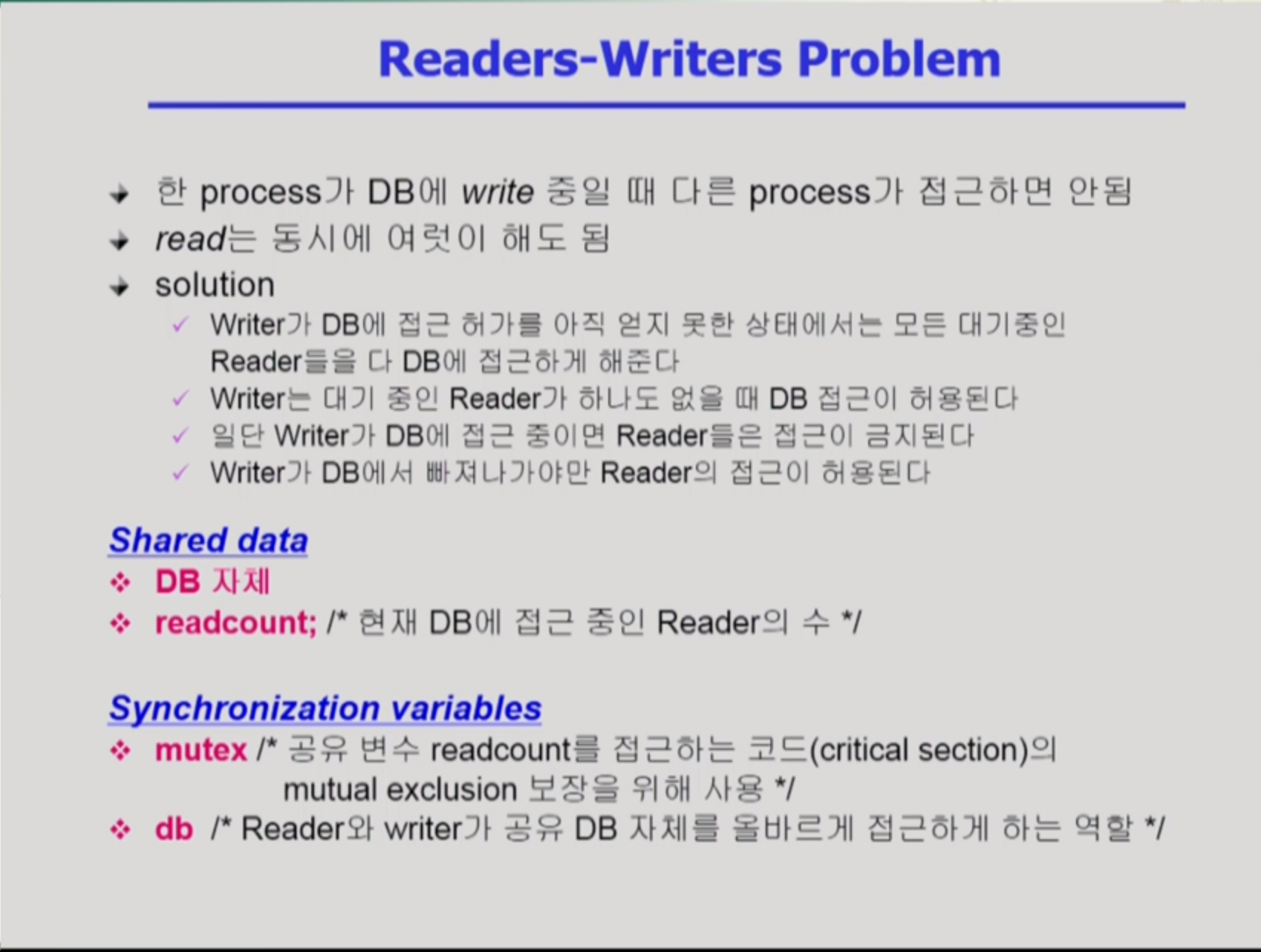 Readers-Writers Problem

한 process가 DB에 write 중일 때 다른 process가 접근하면 안됨
read는 동시에 여럿이 해도 됨
solution
Writer가 DB에 접근 허가를 아직 얻지 못한 상태에서는 모든 대기중인 Reader들을 다 DB에 접근하게 해준다
Writer는 대기 중인 Reader가 하나도 없을 때 DB 접근이 허용된다
일단 Writer가 DB에 접근 중이면 Reader들은 접근이 금지된다
Writer가 DB에서 빠져나가야만 Reader의 접근이 허용된다

Shared data
DB 자체
readcount; /* 현재 DB에 접근 중인 Reader의 수 */

Synchronization variables
mutex /* 공유 변수 readcount를 접근하는 코드(critical section)의 mutual exclusion 보장을 위해 사용 */
db /* Reader와 writer가 공유 DB 자체를 올바르게 접근하게 하는 역할 */